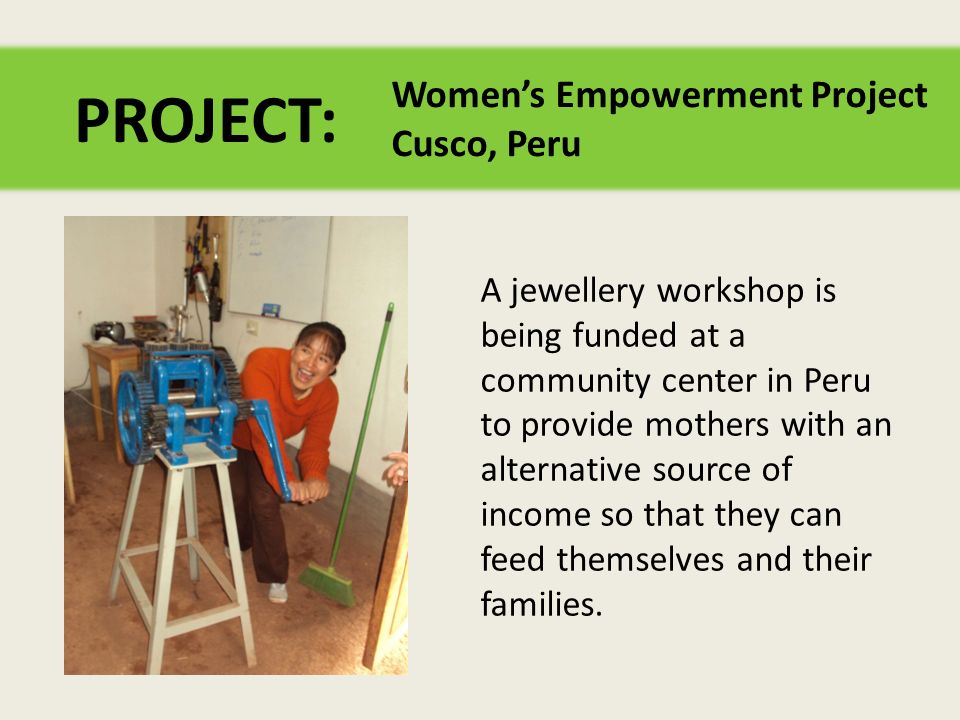 PROJECT:

Women's Empowerment Project
Cusco, Peru

A jewellery workshop is being funded at a community center in Peru to provide mothers with an alternative source of income so that they can feed themselves and their families.